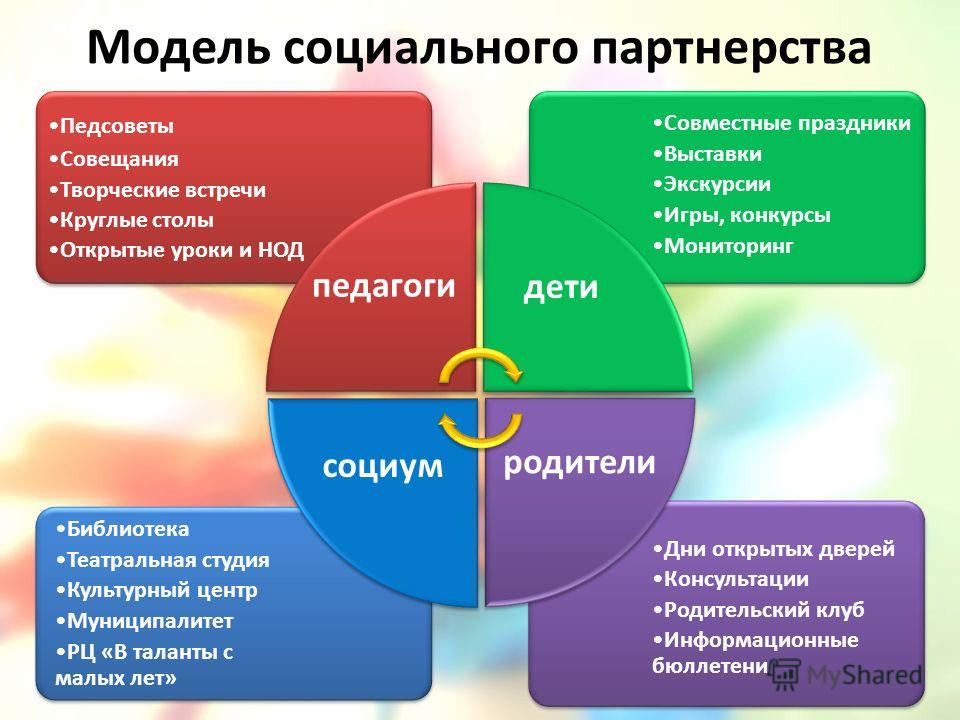 Модель социального партнерства

•Педсоветы
•Совещания
•Творческие встречи
•Круглые столы
•Открытые уроки и НОД

•Совместные праздники
•Выставки
•Экскурсии
•Игры, конкурсы
•Мониторинг

педагоги

дети

социум

родители

•Библиотека
•Театральная студия
•Культурный центр
•Муниципалитет
•РЦ «В таланты с малых лет»

•Дни открытых дверей
•Консультации
•Родительский клуб
•Информационные бюллетени

MyShared